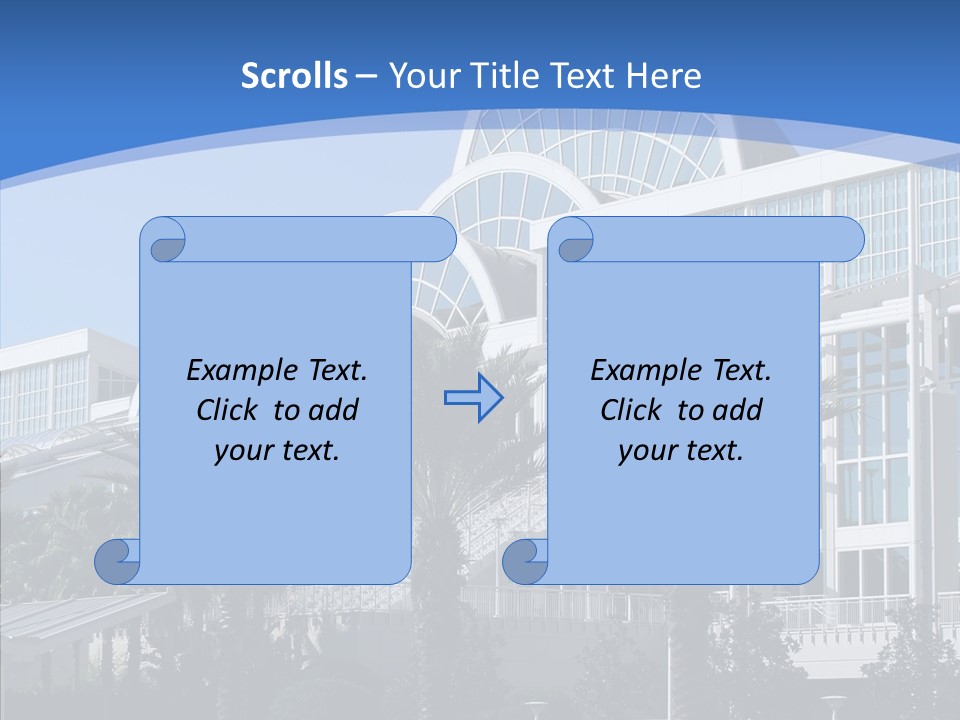 Scrolls – Your Title Text Here

Example Text. Click to add your text.

Example Text. Click to add your text.